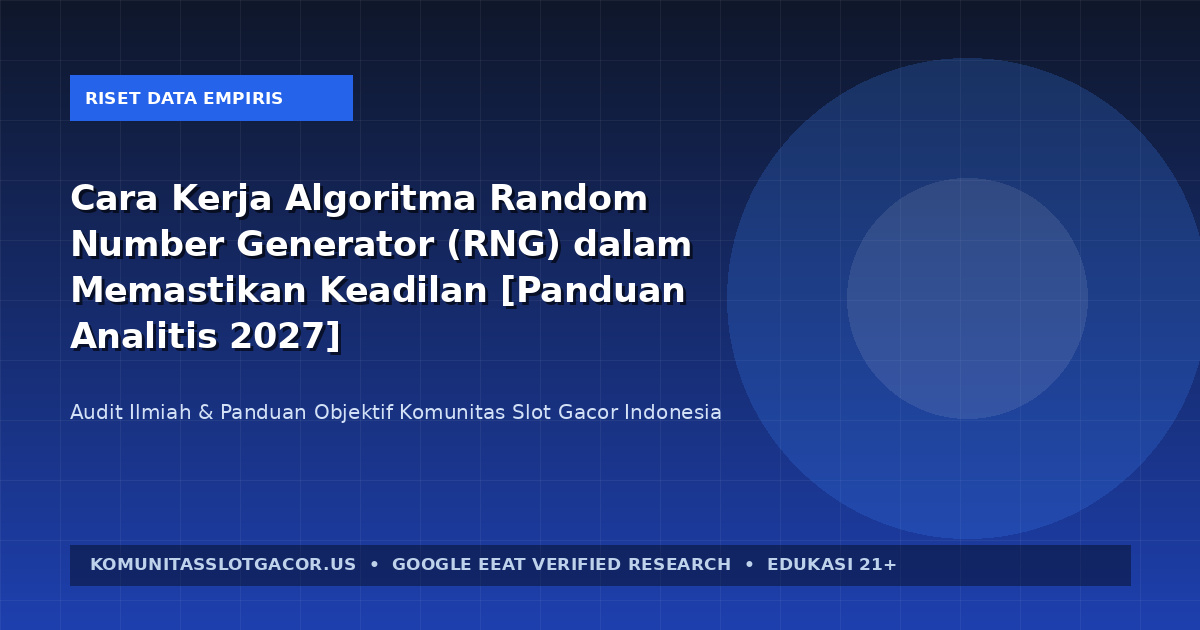 RISET DATA EMPIRIS

Cara Kerja Algoritma Random Number Generator (RNG) dalam Memastikan Keadilan [Panduan Analitis 2027]

Audit Ilmiah & Panduan Objektif Komunitas Slot Gacor Indonesia

KOMUNITASSLOTGACOR.US • GOOGLE EEAT VERIFIED RESEARCH • EDUKASI 21+